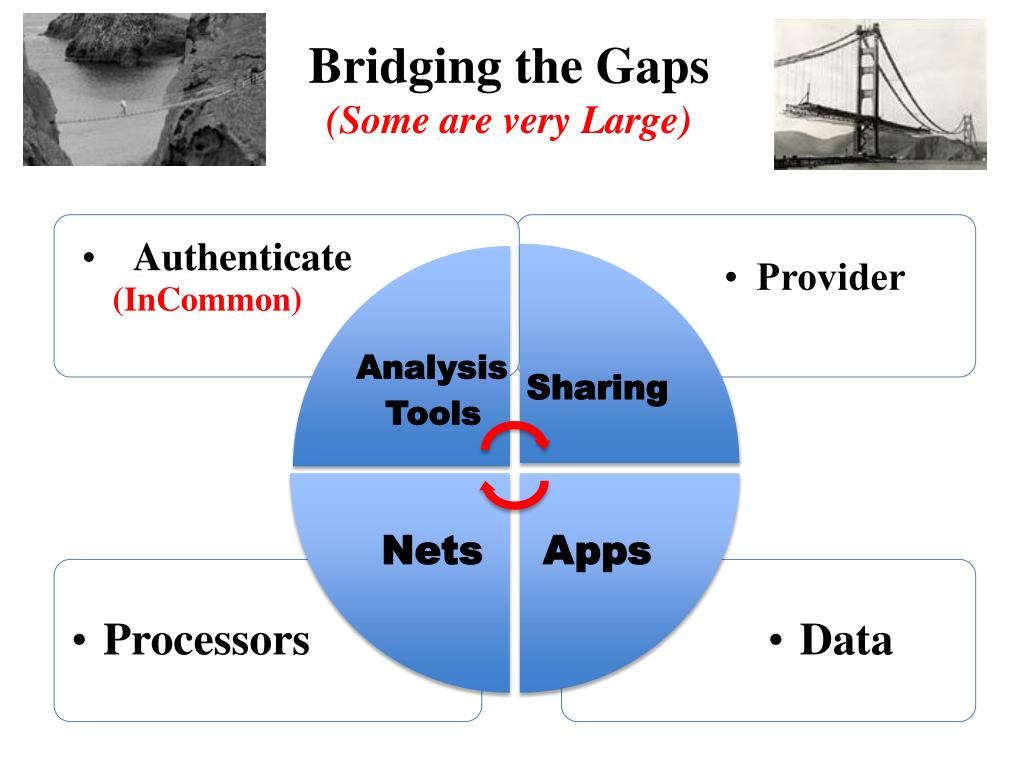 Bridging the Gaps
(Some are very Large)

• Authenticate
(InCommon)

• Provider

Analysis Tools

Sharing

Nets

Apps

• Processors

• Data